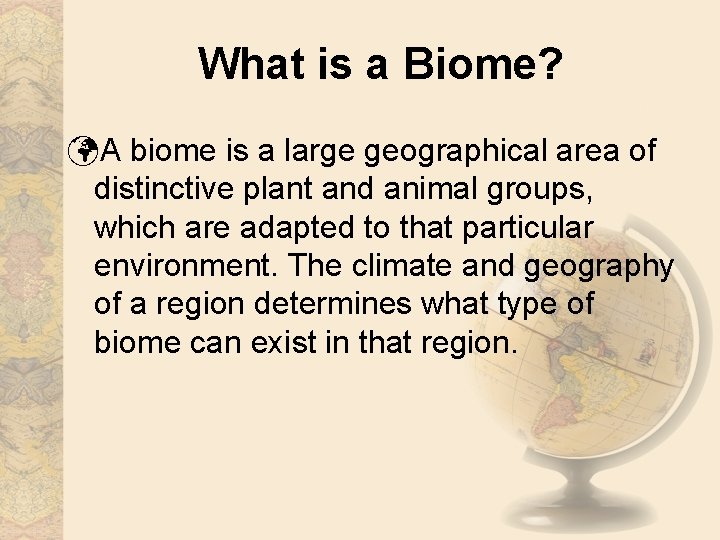 What is a Biome?

A biome is a large geographical area of distinctive plant and animal groups, which are adapted to that particular environment. The climate and geography of a region determines what type of biome can exist in that region.